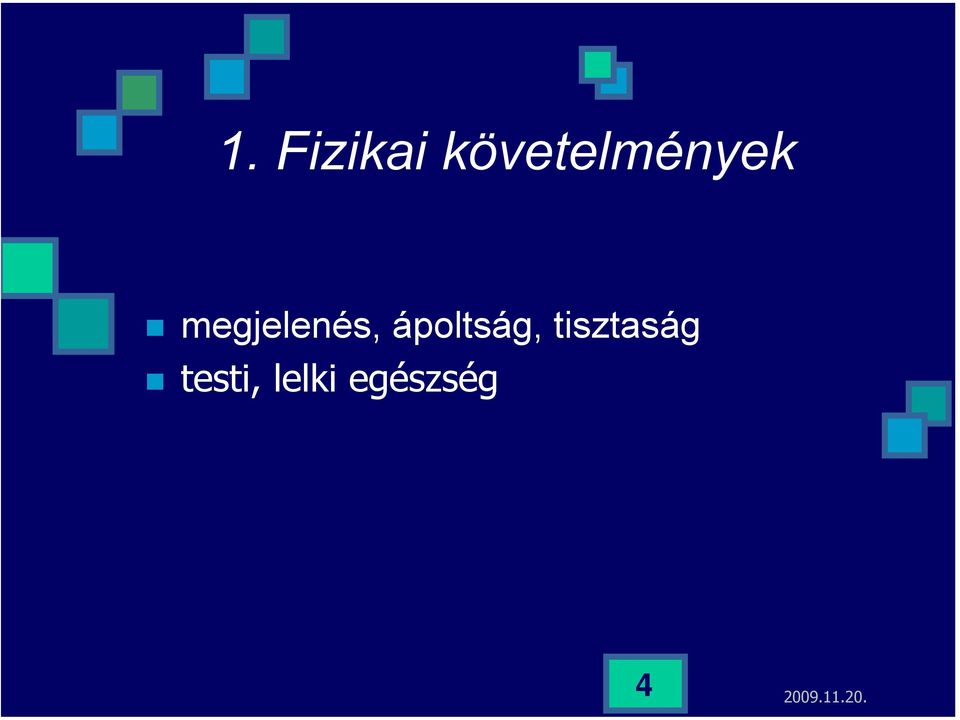 1. Fizikai követelmények

megjelenés, ápoltság, tisztaság
testi, lelki egészség

4

2009.11.20.